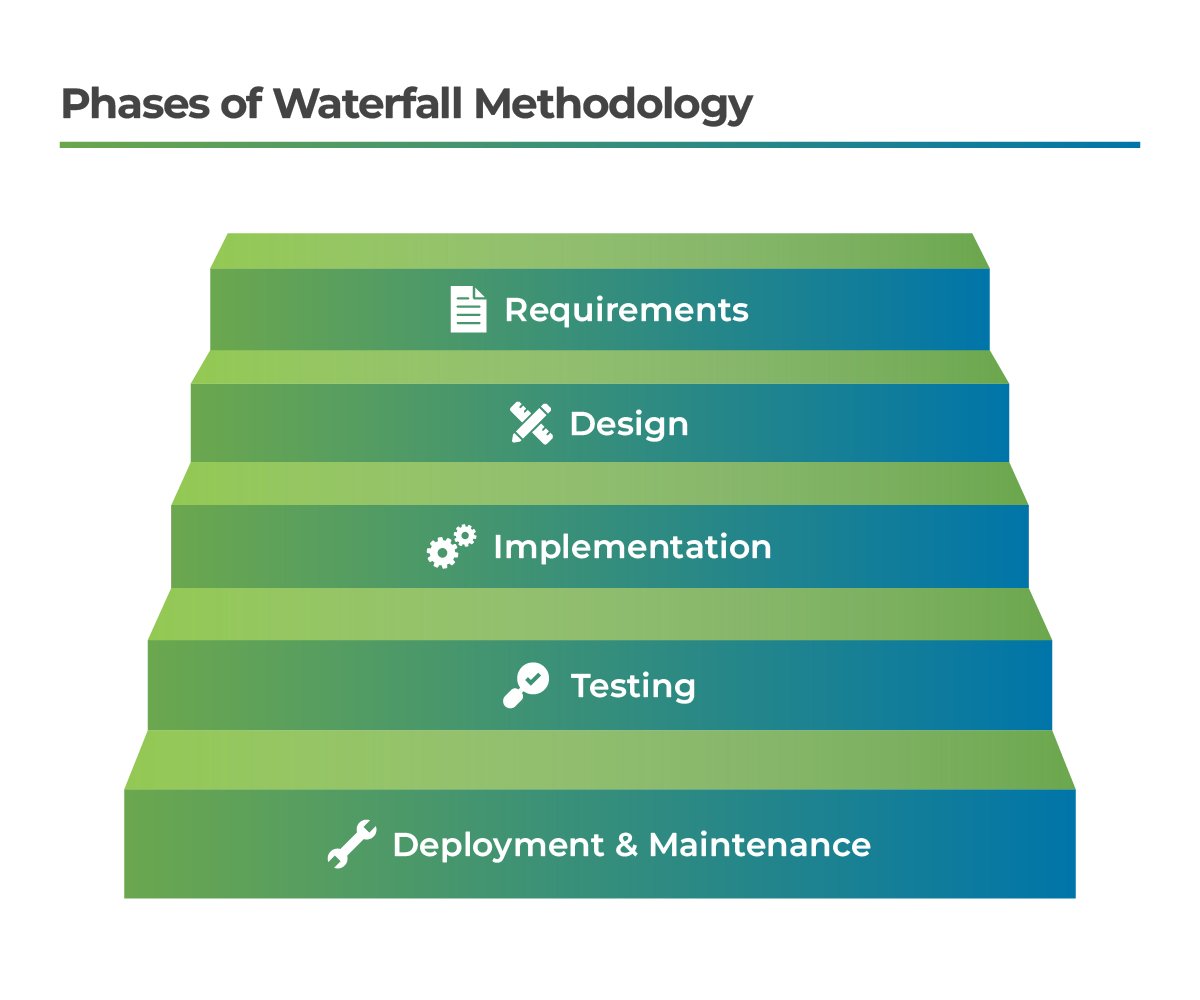 Phases of Waterfall Methodology

Requirements

Design

Implementation

Testing

Deployment & Maintenance